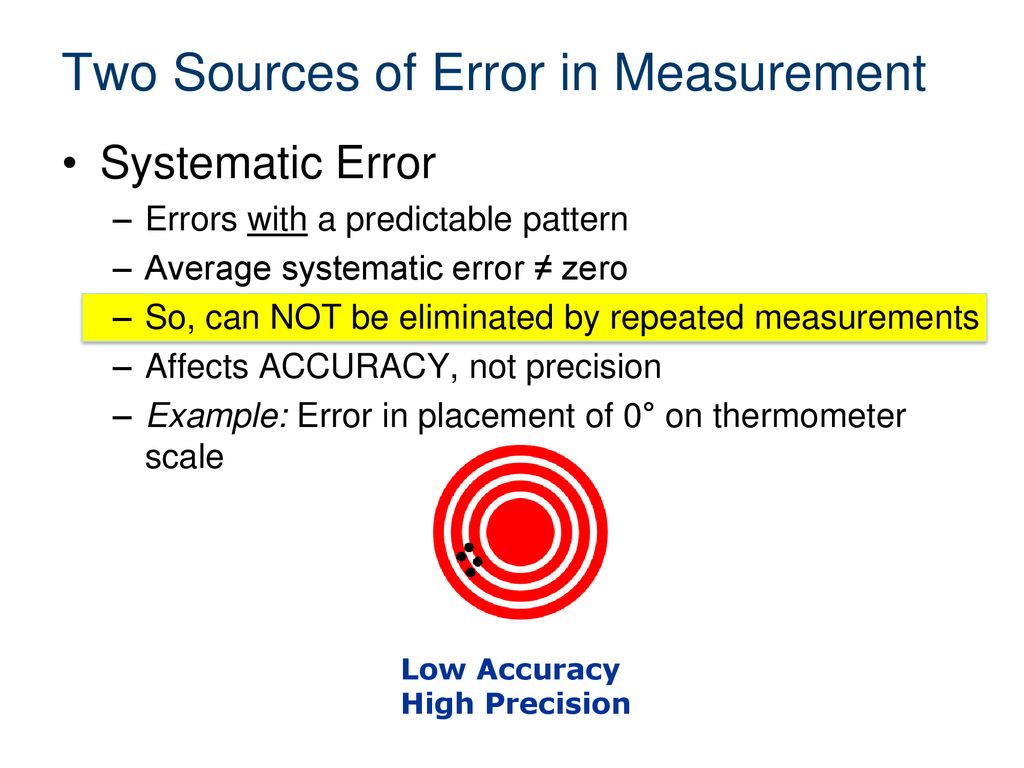 Two Sources of Error in Measurement

• Systematic Error

– Errors with a predictable pattern

– Average systematic error ≠ zero

– So, can NOT be eliminated by repeated measurements

– Affects ACCURACY, not precision

– Example: Error in placement of 0° on thermometer scale

Low Accuracy
High Precision